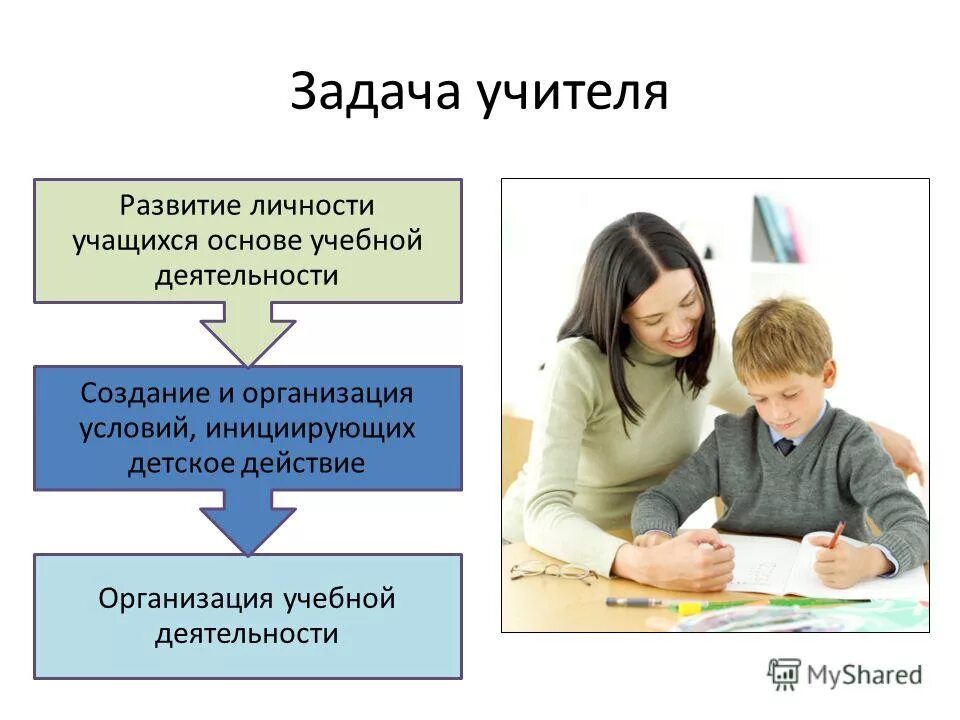 Задача учителя

Развитие личности учащихся основе учебной деятельности

Создание и организация условий, инициирующих детское действие

Организация учебной деятельности

MyShared